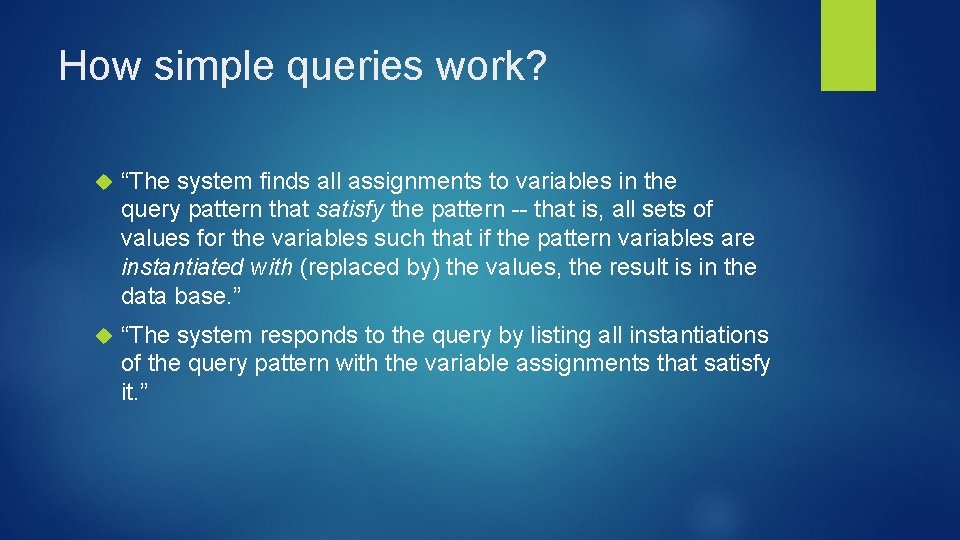 How simple queries work?

“The system finds all assignments to variables in the query pattern that satisfy the pattern -- that is, all sets of values for the variables such that if the pattern variables are instantiated with (replaced by) the values, the result is in the data base.”

“The system responds to the query by listing all instantiations of the query pattern with the variable assignments that satisfy it.”